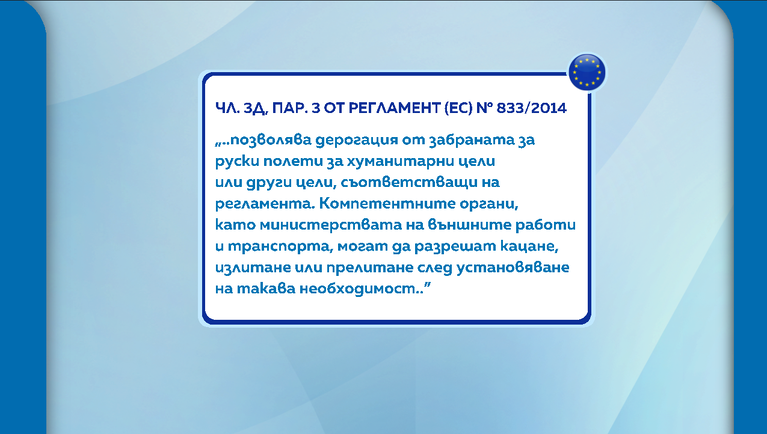 ЧЛ. 3Д, ПАР. 3 ОТ РЕГЛАМЕНТ (ЕС) № 833/2014

„..позволява дерогация от забраната за руски полети за хуманитарни цели или други цели, съответстващи на регламента. Компетентните органи, като министерствата на външните работи и транспорта, могат да разрешат кацане, излитане или прелитане след установяване на такава необходимост..”